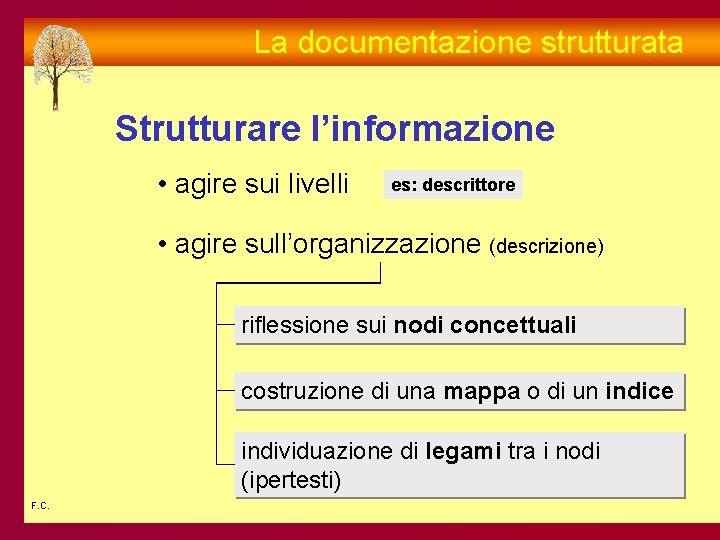 La documentazione strutturata

Strutturare l'informazione

• agire sui livelli

es: descrittore

• agire sull'organizzazione (descrizione)

riflessione sui nodi concettuali

costruzione di una mappa o di un indice

individuazione di legami tra i nodi (ipertesti)

F.C.